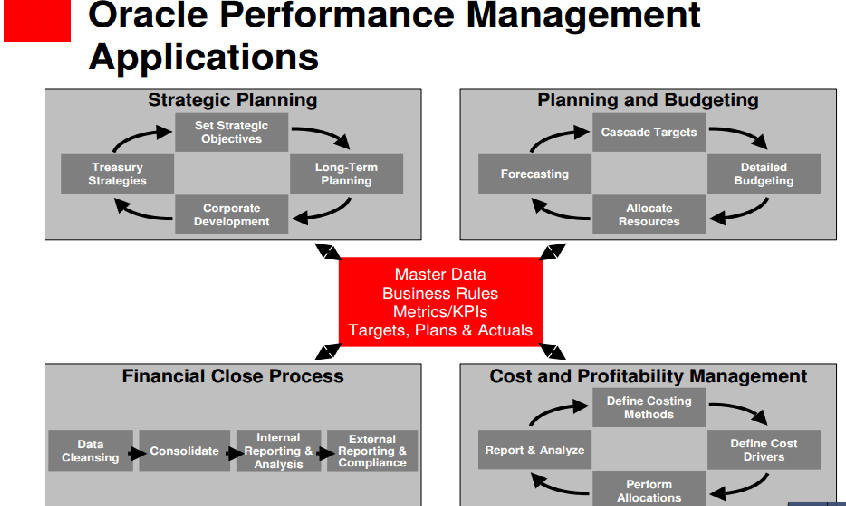 Oracle Performance Management Applications

Strategic Planning

Set Strategic Objectives

Long-Term Planning

Corporate Development

Treasury Strategies

Planning and Budgeting

Cascade Targets

Detailed Budgeting

Allocate Resources

Forecasting

Master Data
Business Rules
Metrics/KPIs
Targets, Plans & Actuals

Financial Close Process

Data Cleansing

Consolidate

Internal Reporting & Analysis

External Reporting & Compliance

Cost and Profitability Management

Define Costing Methods

Define Cost Drivers

Perform Allocations

Report & Analyze